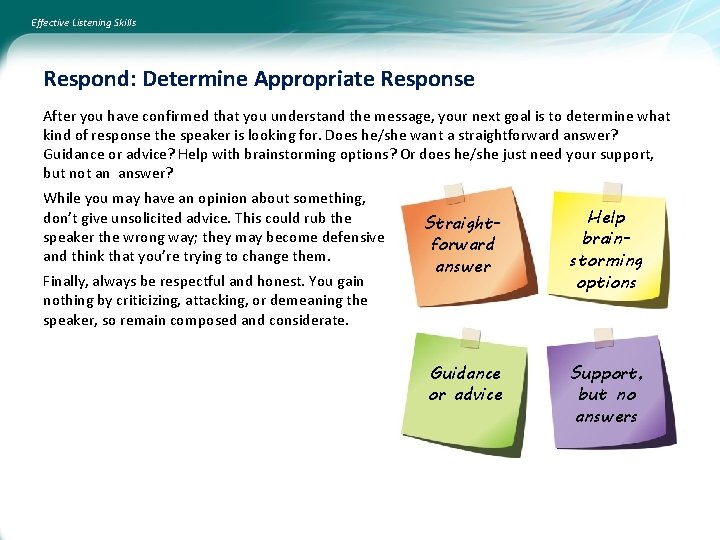 Effective Listening Skills

Respond: Determine Appropriate Response

After you have confirmed that you understand the message, your next goal is to determine what kind of response the speaker is looking for. Does he/she want a straightforward answer? Guidance or advice? Help with brainstorming options? Or does he/she just need your support, but not an answer?

While you may have an opinion about something, don't give unsolicited advice. This could rub the speaker the wrong way; they may become defensive and think that you're trying to change them.

Finally, always be respectful and honest. You gain nothing by criticizing, attacking, or demeaning the speaker, so remain composed and considerate.

Straightforward answer

Help brainstorming options

Guidance or advice

Support, but no answers